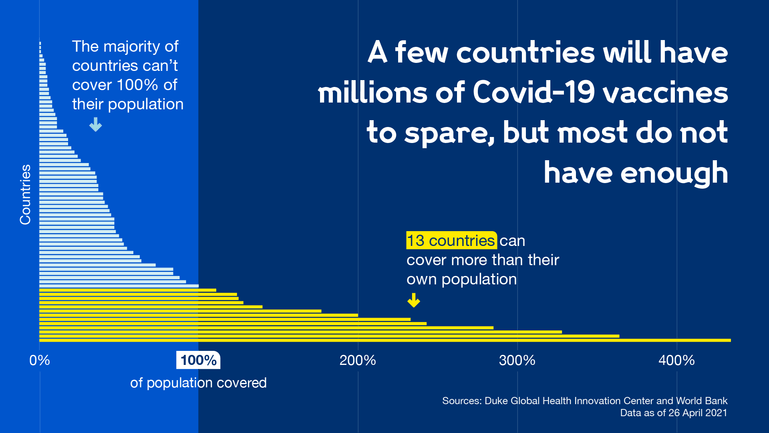 A few countries will have millions of Covid-19 vaccines to spare, but most do not have enough

The majority of countries can't cover 100% of their population

Countries

13 countries can cover more than their own population

0%
100%
200%
300%
400%

of population covered

Sources: Duke Global Health Innovation Center and World Bank
Data as of 26 April 2021